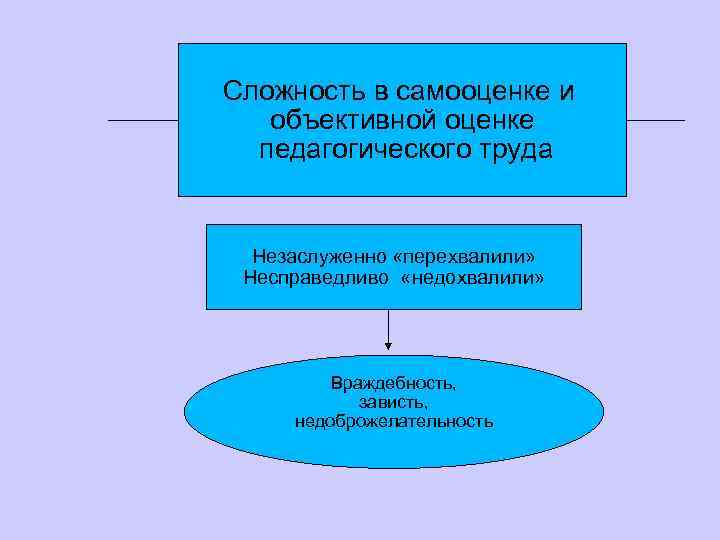 Сложность в самооценке и объективной оценке педагогического труда

Незаслуженно «перехвалили»
Несправедливо «недохвалили»

Враждебность,
зависть,
недоброжелательность